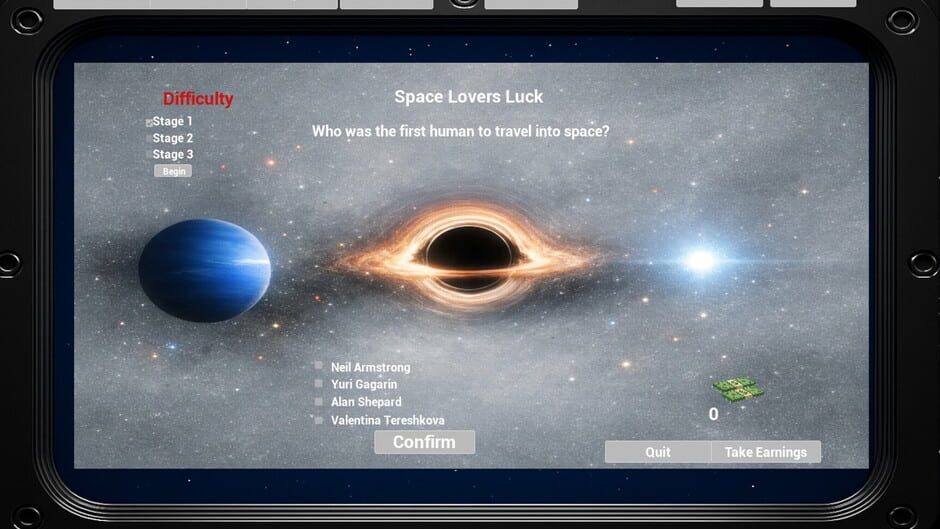 Difficulty
Stage 1
Stage 2
Stage 3
Begin

Space Lovers Luck

Who was the first human to travel into space?

Neil Armstrong
Yuri Gagarin
Alan Shepard
Valentina Tereshkova

Confirm

0

Quit
Take Earnings